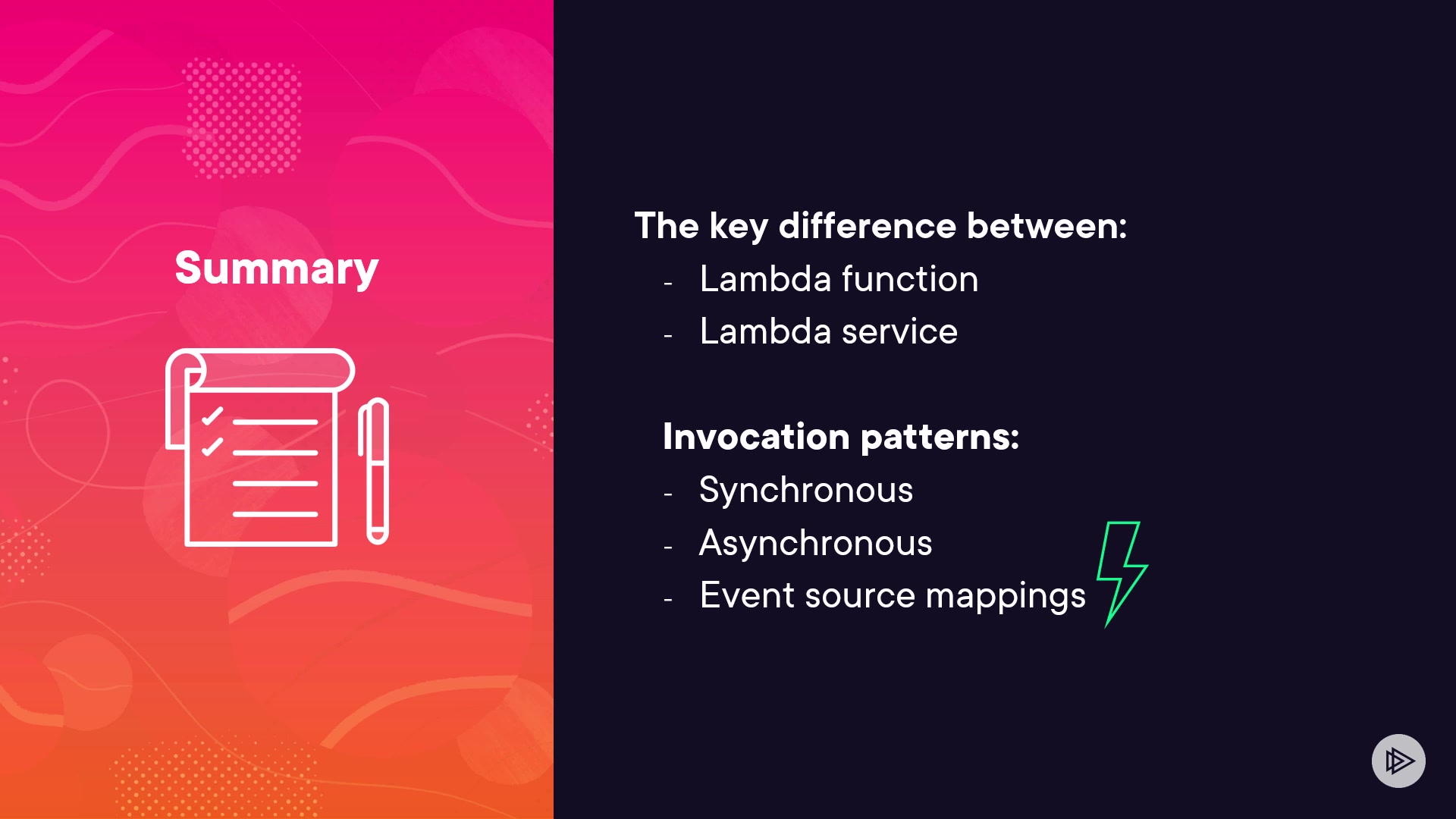 Summary

The key difference between:
- Lambda function
- Lambda service

Invocation patterns:
- Synchronous
- Asynchronous
- Event source mappings